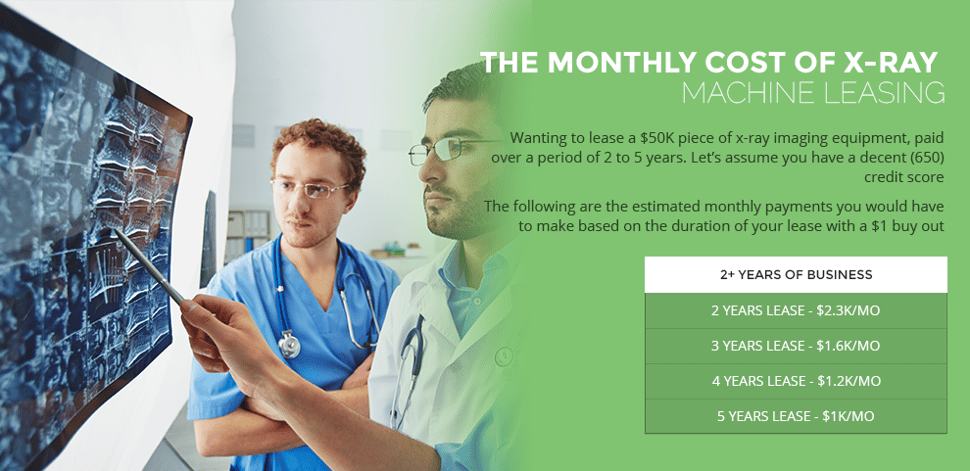 THE MONTHLY COST OF X-RAY
MACHINE LEASING

Wanting to lease a $50K piece of x-ray imaging equipment, paid over a period of 2 to 5 years. Let's assume you have a decent (650) credit score

The following are the estimated monthly payments you would have to make based on the duration of your lease with a $1 buy out

| 2+ YEARS OF BUSINESS |
|---|
| 2 YEARS LEASE - $2.3K/MO |
| 3 YEARS LEASE - $1.6K/MO |
| 4 YEARS LEASE - $1.2K/MO |
| 5 YEARS LEASE - $1K/MO |